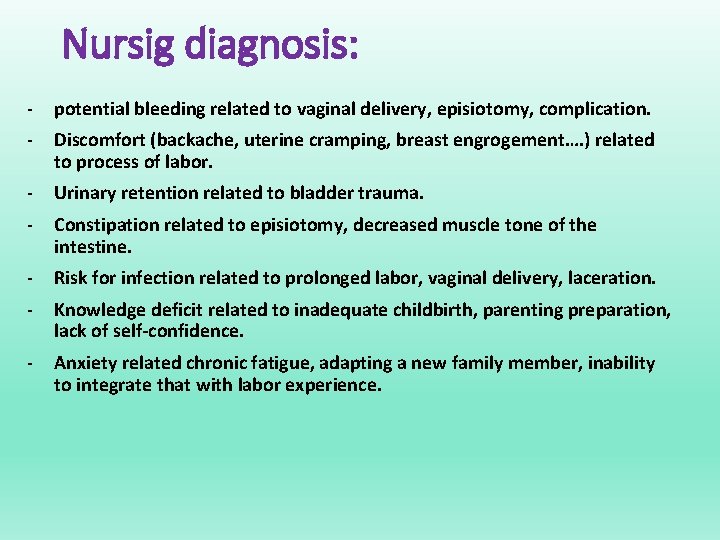 Nursig diagnosis:

- potential bleeding related to vaginal delivery, episiotomy, complication.

- Discomfort (backache, uterine cramping, breast engrogement….) related to process of labor.

- Urinary retention related to bladder trauma.

- Constipation related to episiotomy, decreased muscle tone of the intestine.

- Risk for infection related to prolonged labor, vaginal delivery, laceration.

- Knowledge deficit related to inadequate childbirth, parenting preparation, lack of self-confidence.

- Anxiety related chronic fatigue, adapting a new family member, inability to integrate that with labor experience.